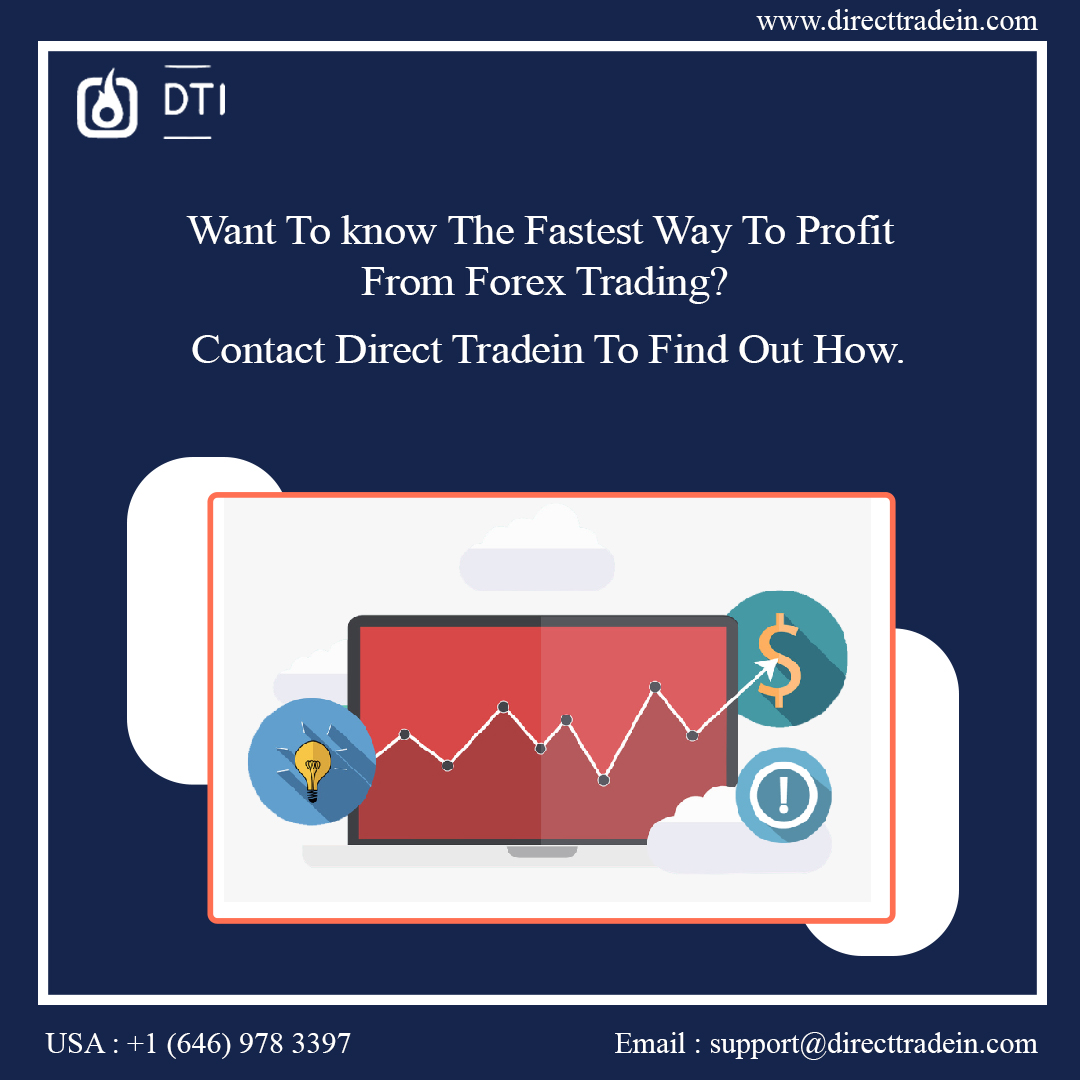 www.directtradein.com

DTI

Want To know The Fastest Way To Profit From Forex Trading?

Contact Direct Tradein To Find Out How.

$

!

USA : +1 (646) 978 3397

Email : support@directtradein.com